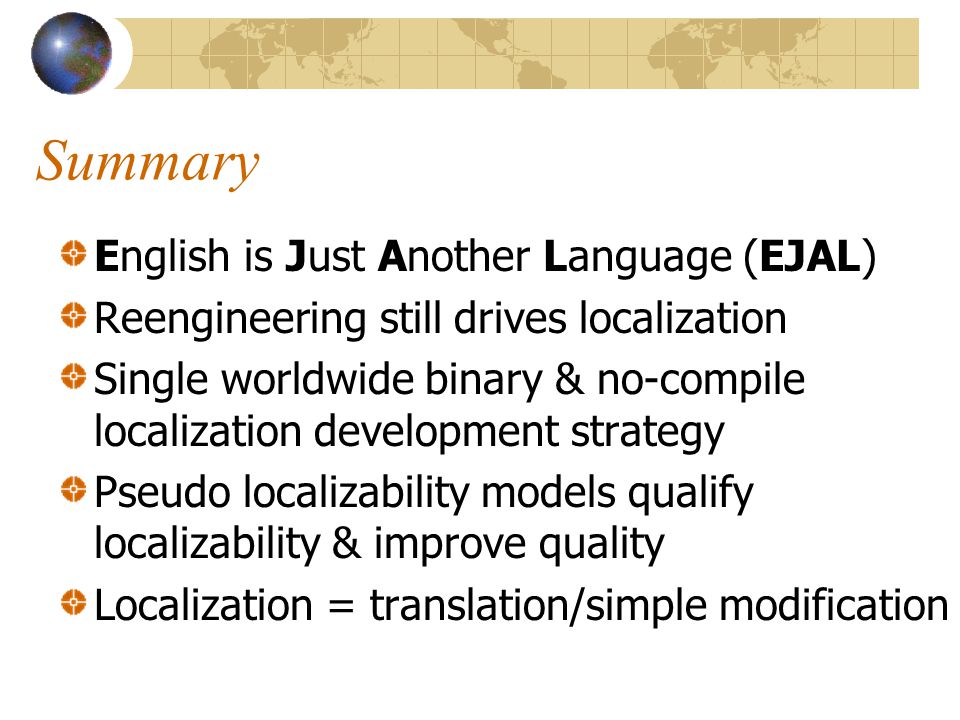 Summary

English is Just Another Language (EJAL)

Reengineering still drives localization

Single worldwide binary & no-compile localization development strategy

Pseudo localizability models qualify localizability & improve quality

Localization = translation/simple modification